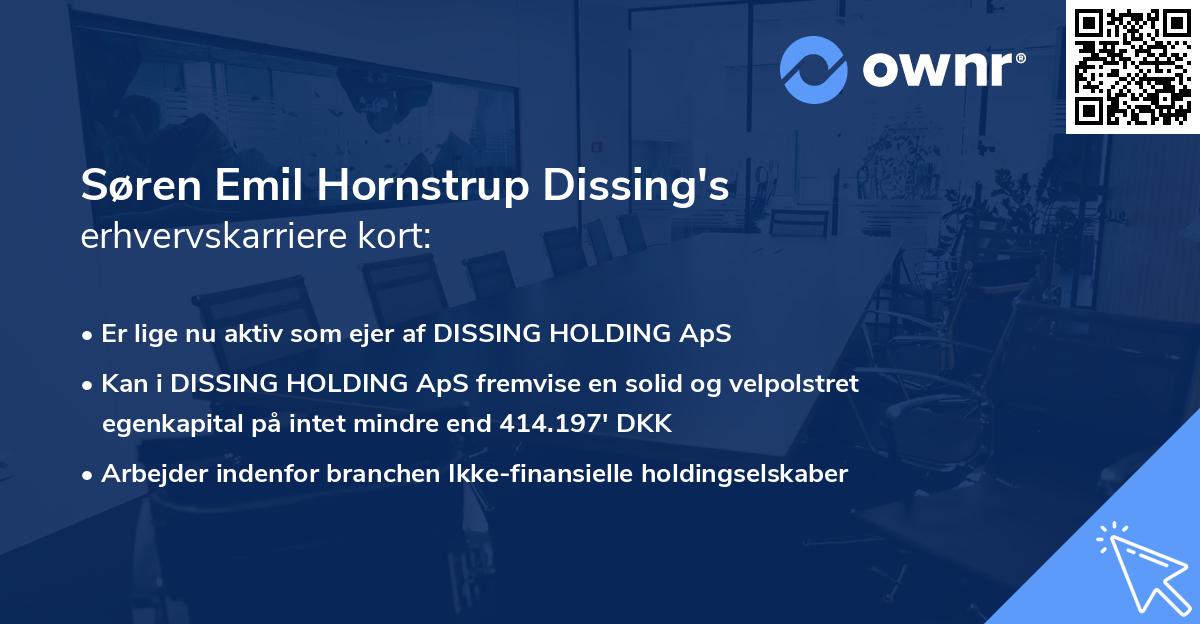 ownr®

Søren Emil Hornstrup Dissing's erhvervskarriere kort:

• Er lige nu aktiv som ejer af DISSING HOLDING ApS
• Kan i DISSING HOLDING ApS fremvise en solid og velpolstret egenkapital på intet mindre end 414.197' DKK
• Arbejder indenfor branchen Ikke-finansielle holdingselskaber